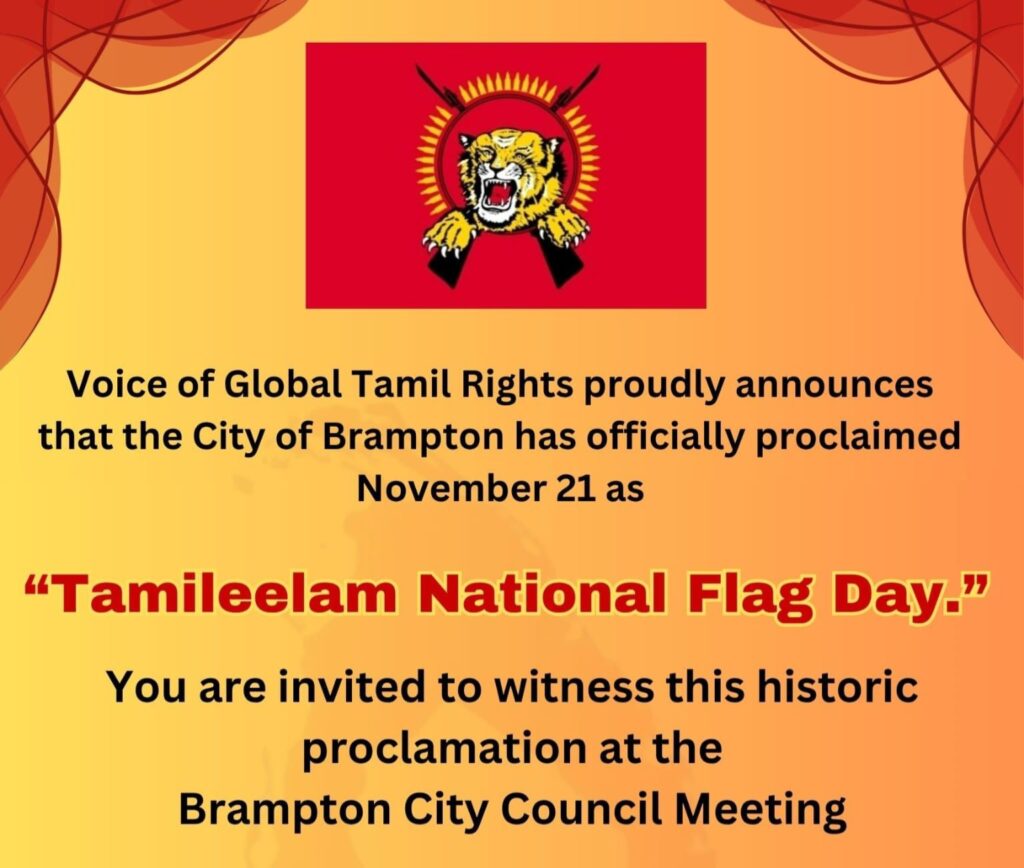 Voice of Global Tamil Rights proudly announces that the City of Brampton has officially proclaimed November 21 as

“Tamileelam National Flag Day.”

You are invited to witness this historic proclamation at the Brampton City Council Meeting